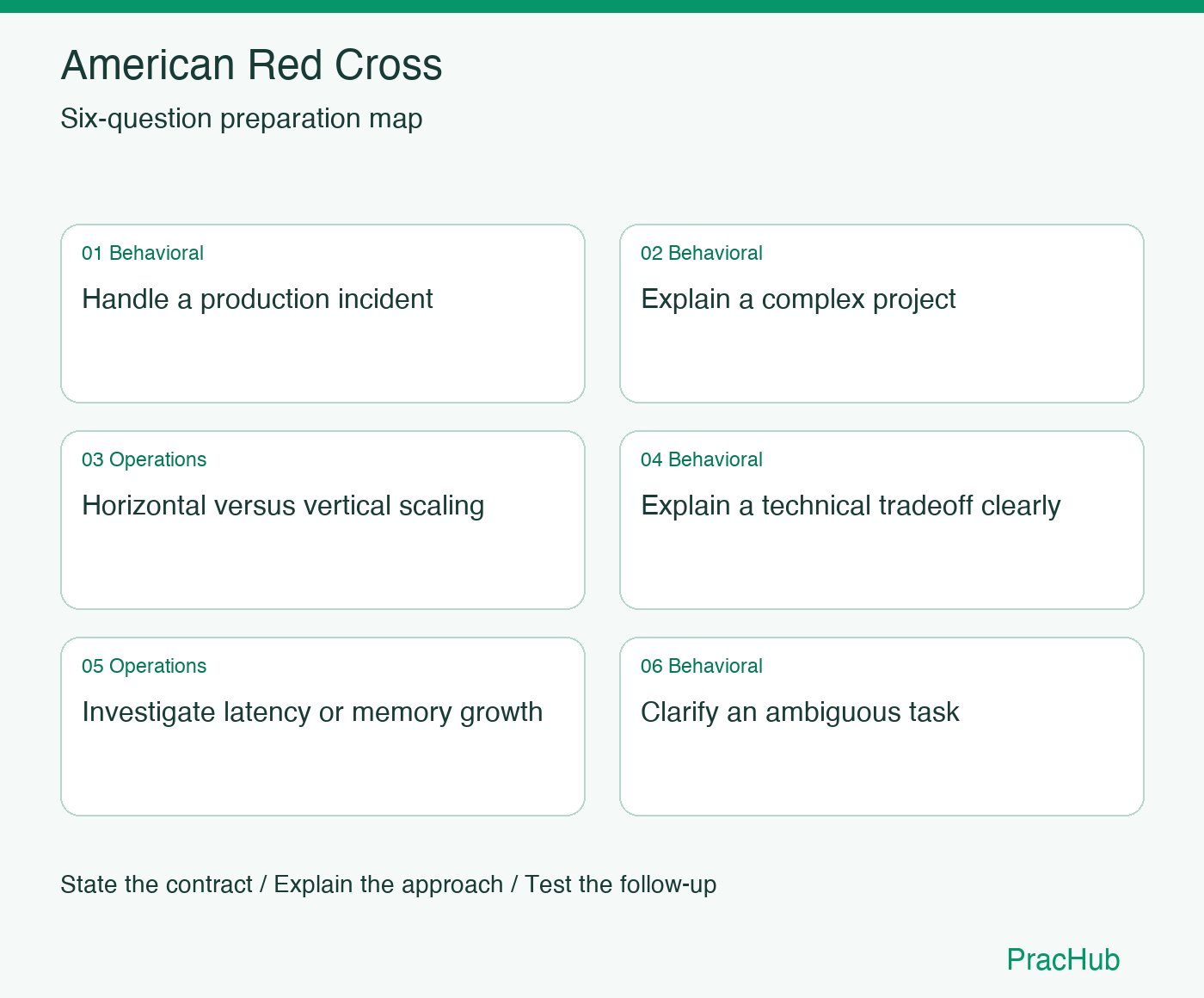 American Red Cross

Six-question preparation map

01 Behavioral

Handle a production incident

02 Behavioral

Explain a complex project

03 Operations

Horizontal versus vertical scaling

04 Behavioral

Explain a technical tradeoff clearly

05 Operations

Investigate latency or memory growth

06 Behavioral

Clarify an ambiguous task

State the contract / Explain the approach / Test the follow-up

PracHub